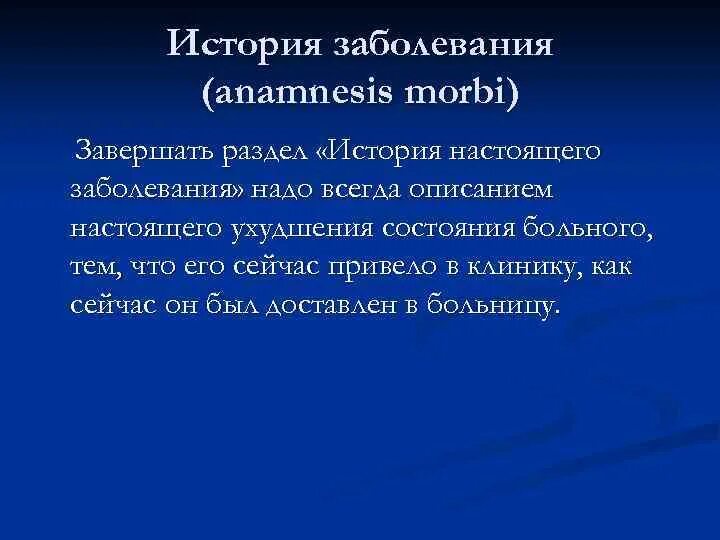 История заболевания (anamnesis morbi)

Завершать раздел «История настоящего заболевания» надо всегда описанием настоящего ухудшения состояния больного, тем, что его сейчас привело в клинику, как сейчас он был доставлен в больницу.